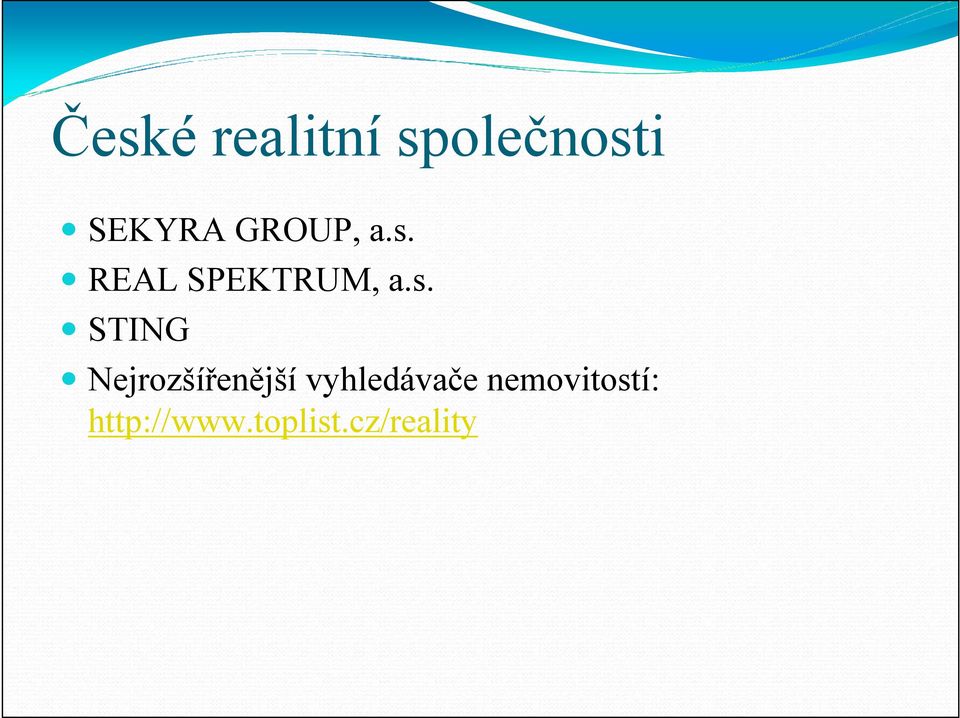 České realitní společnosti

- SEKYRA GROUP, a.s.
- REAL SPEKTRUM, a.s.
- STING
- Nejrozšířenější vyhledávače nemovitostí: http://www.toplist.cz/reality